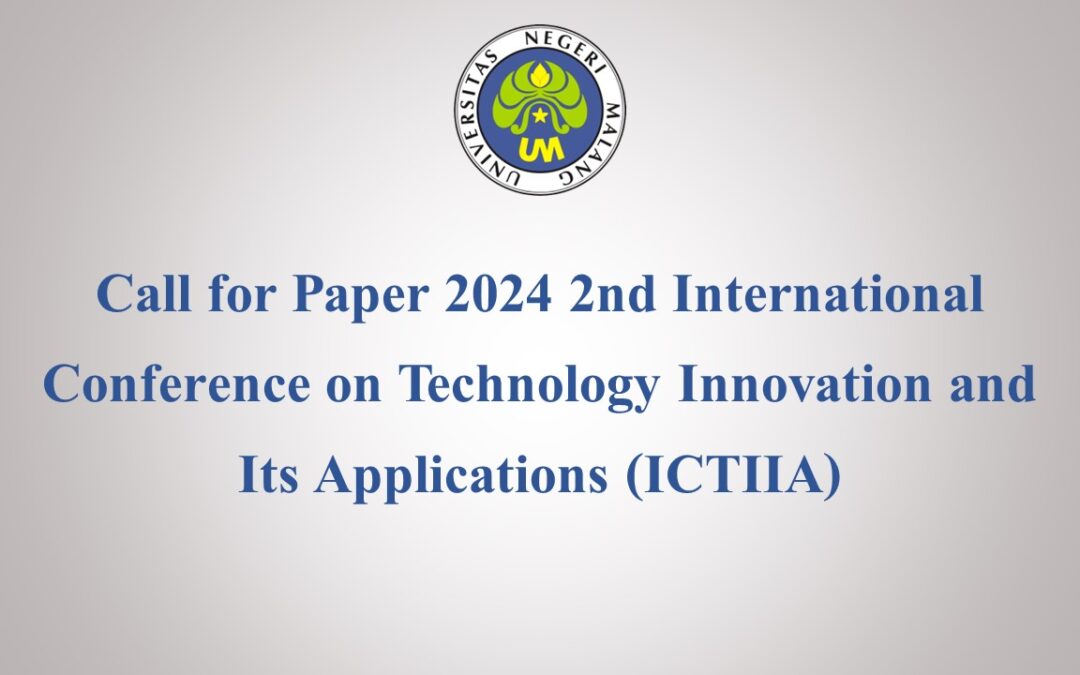 UNIVERSITAS NEGERI MALANG

UM

Call for Paper 2024 2nd International Conference on Technology Innovation and Its Applications (ICTIIA)